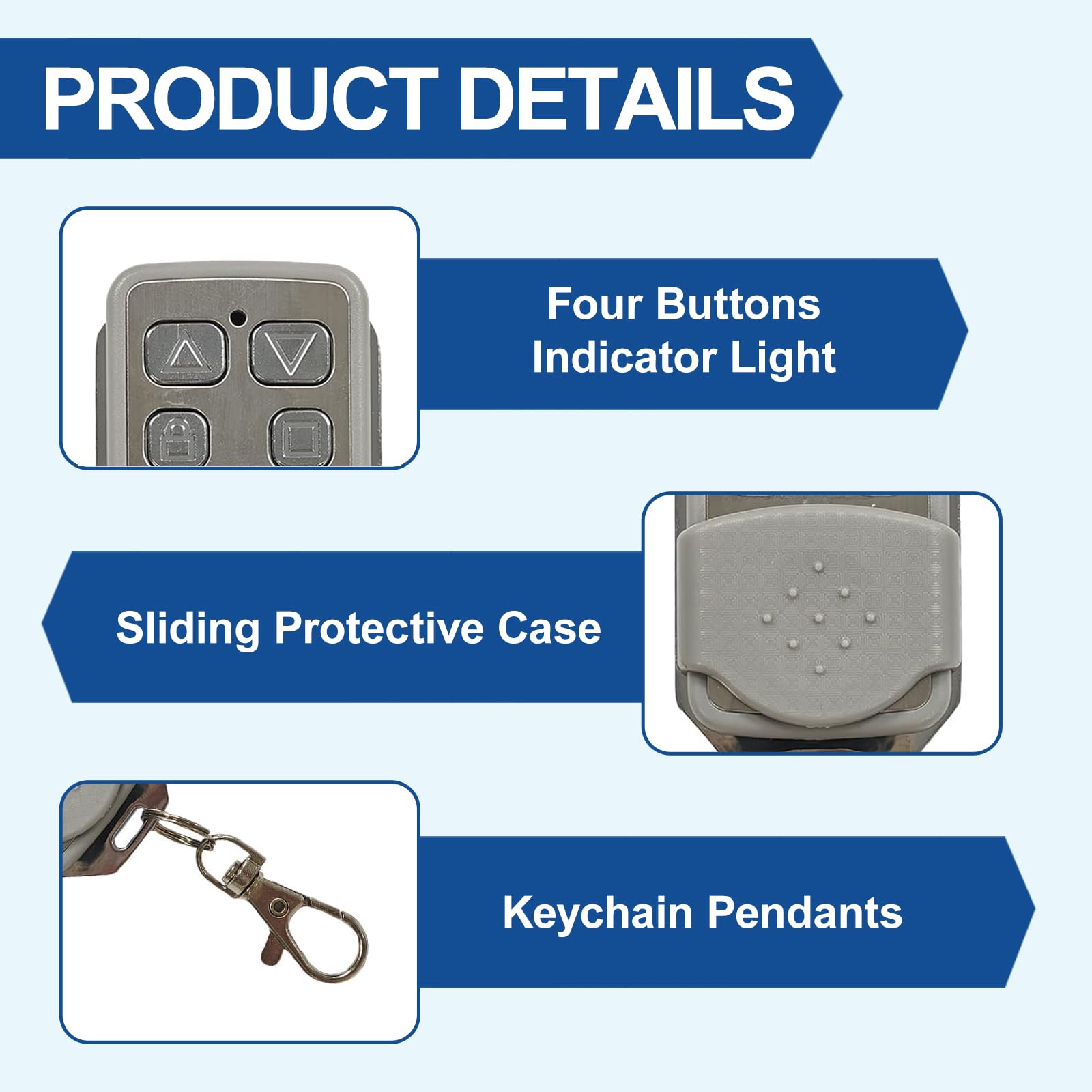 PRODUCT DETAILS

Four Buttons
Indicator Light

Sliding Protective Case

Keychain Pendants